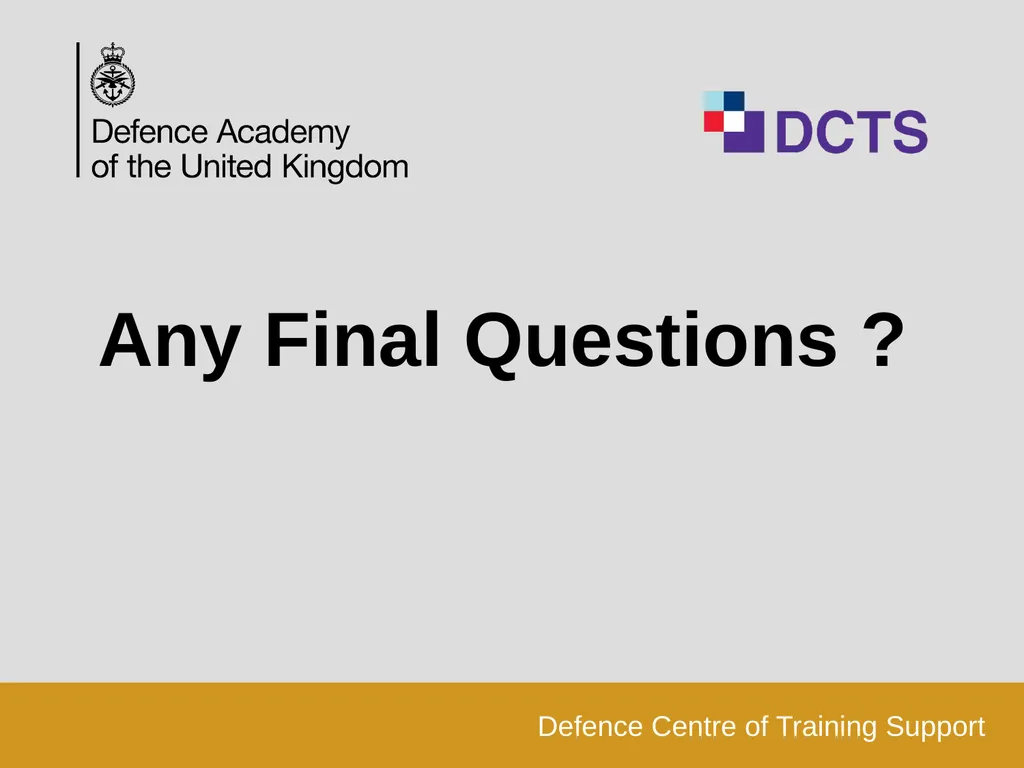 Defence Academy of the United Kingdom

DCTS

Any Final Questions ?

Defence Centre of Training Support